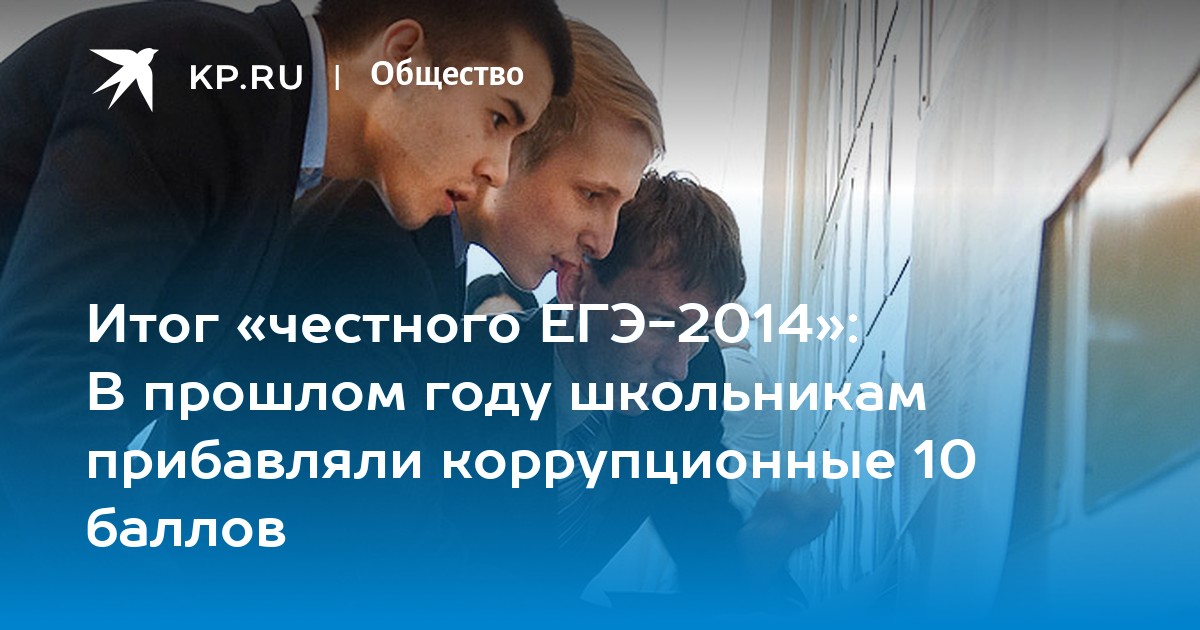 KP.RU | Общество

Итог «честного ЕГЭ-2014»: В прошлом году школьникам прибавляли коррупционные 10 баллов